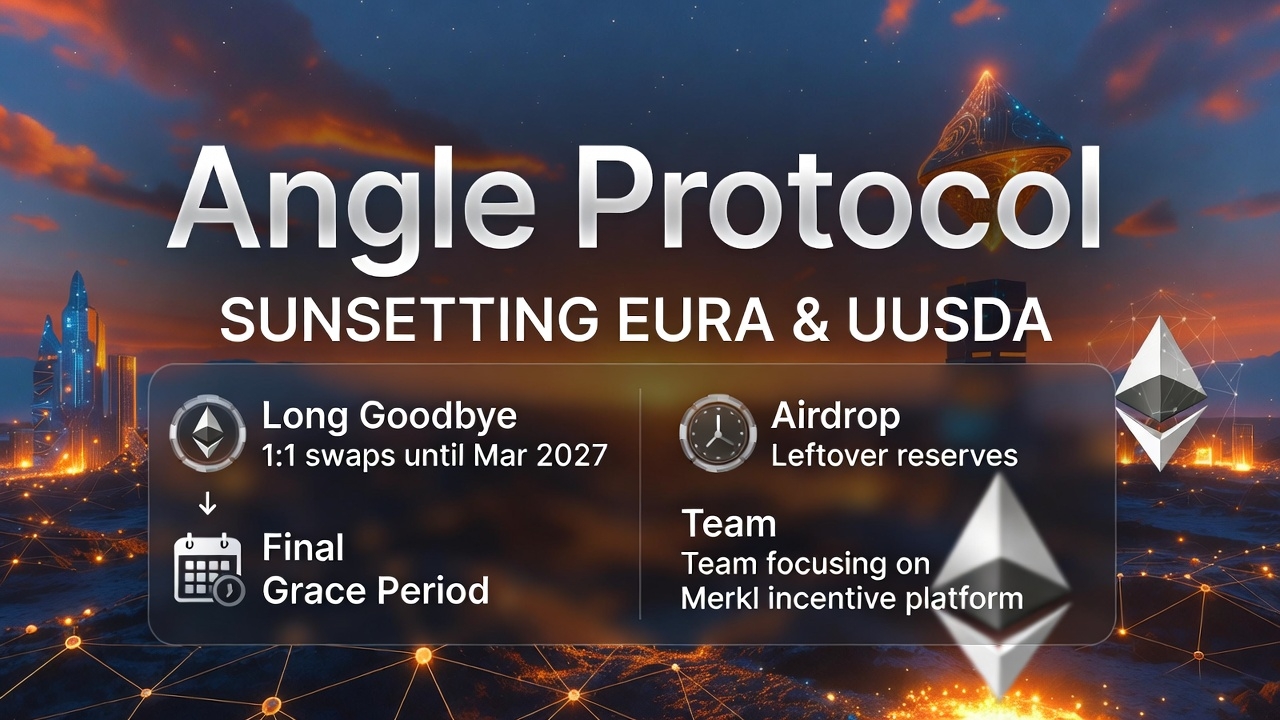 Angle Protocol

SUNSETTING EURA & UUSDA

Long Goodbye
1:1 swaps until Mar 2027

↓

Final
Grace Period

Airdrop
Leftover reserves

Team
Team focusing on
Merkl incentive platform